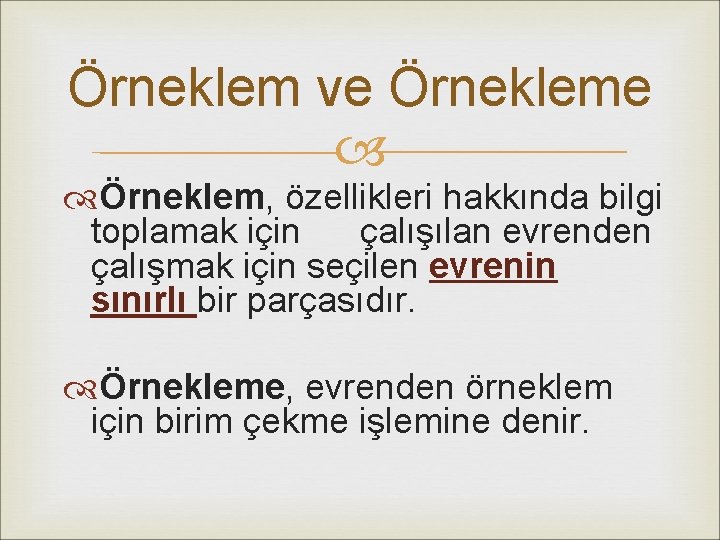 Örneklem ve Örnekleme

Örneklem, özellikleri hakkında bilgi toplamak için çalışılan evrenden çalışmak için seçilen evrenin sınırlı bir parçasıdır.

Örnekleme, evrenden örneklem için birim çekme işlemine denir.